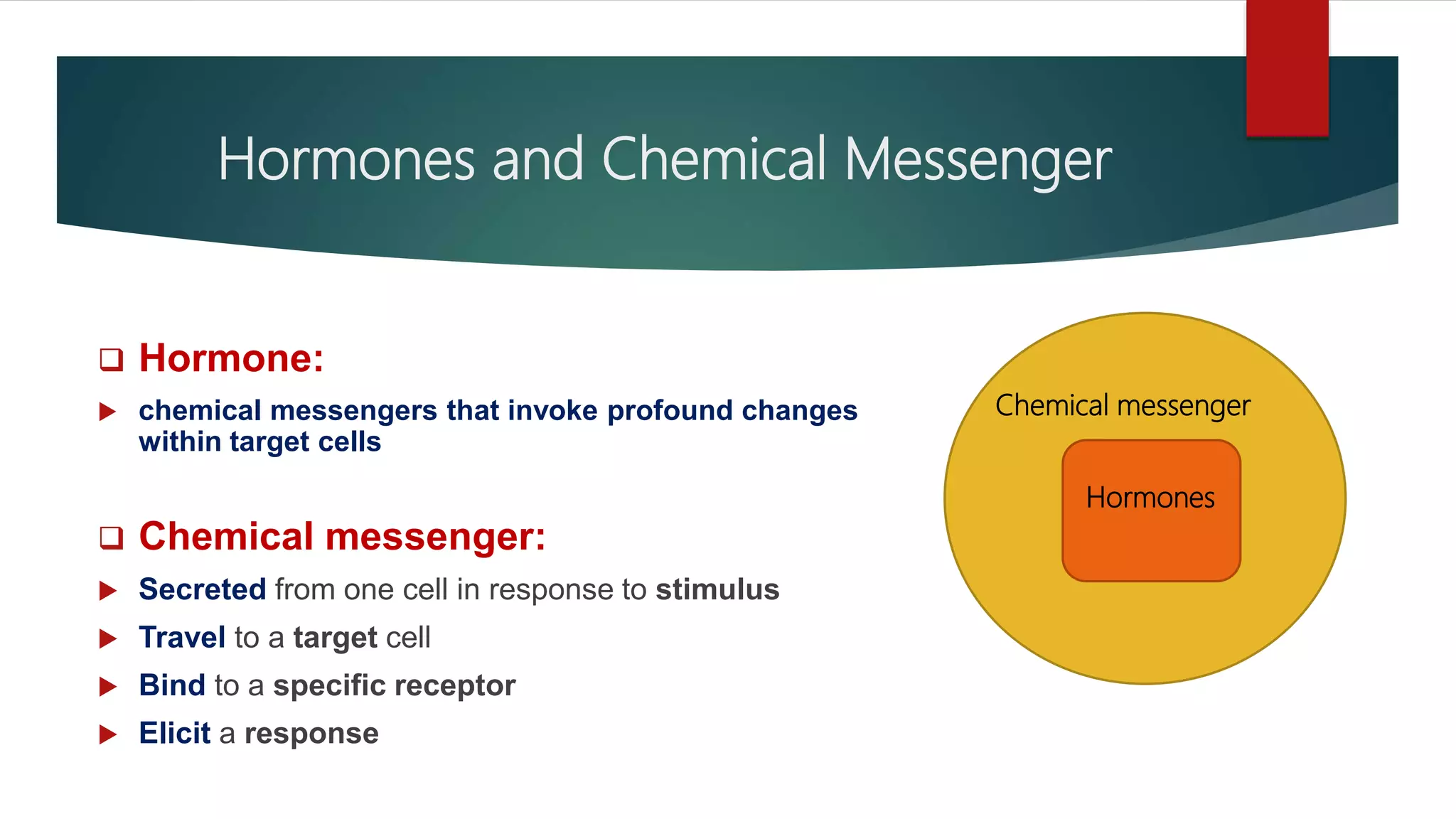 Hormones and Chemical Messenger

❑ Hormone:

▶ chemical messengers that invoke profound changes within target cells

❑ Chemical messenger:

▶ Secreted from one cell in response to stimulus

▶ Travel to a target cell

▶ Bind to a specific receptor

▶ Elicit a response

Chemical messenger

Hormones